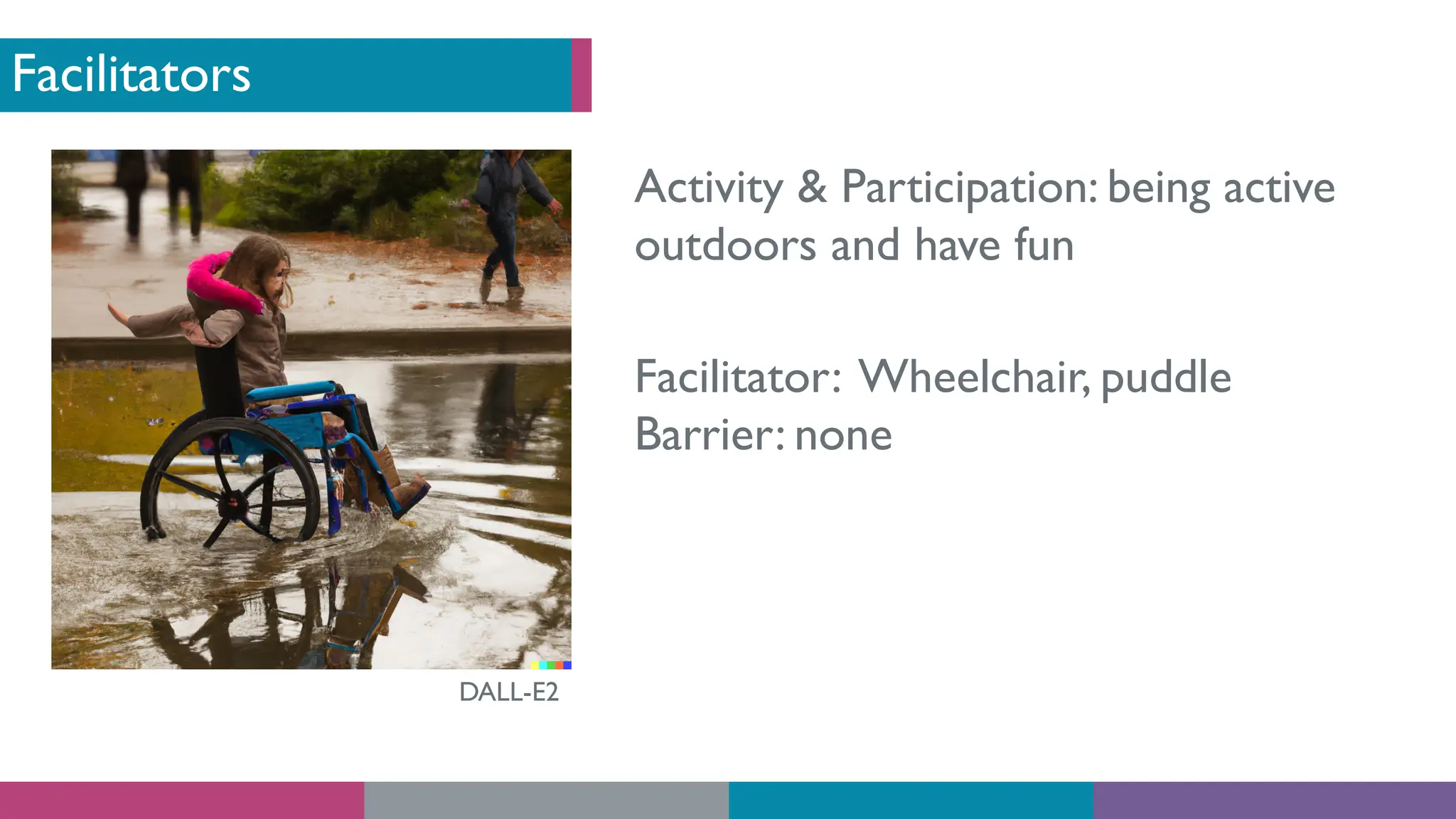 Facilitators

DALL-E2

Activity & Participation: being active outdoors and have fun

Facilitator: Wheelchair, puddle
Barrier: none